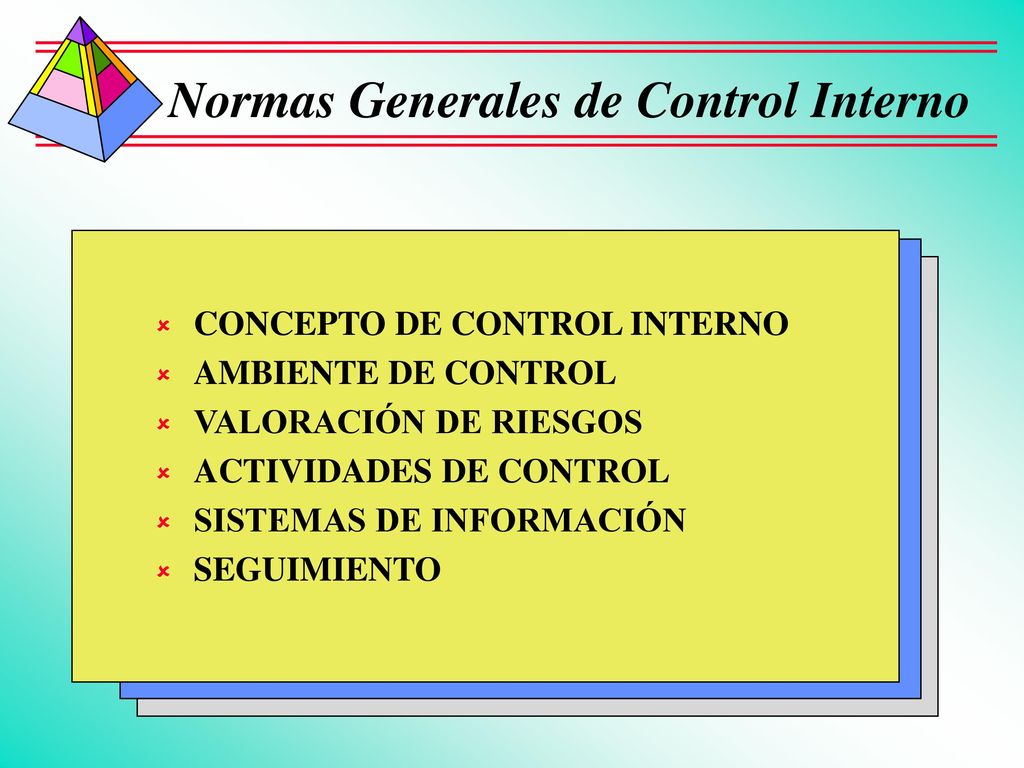 Normas Generales de Control Interno

CONCEPTO DE CONTROL INTERNO
AMBIENTE DE CONTROL
VALORACIÓN DE RIESGOS
ACTIVIDADES DE CONTROL
SISTEMAS DE INFORMACIÓN
SEGUIMIENTO